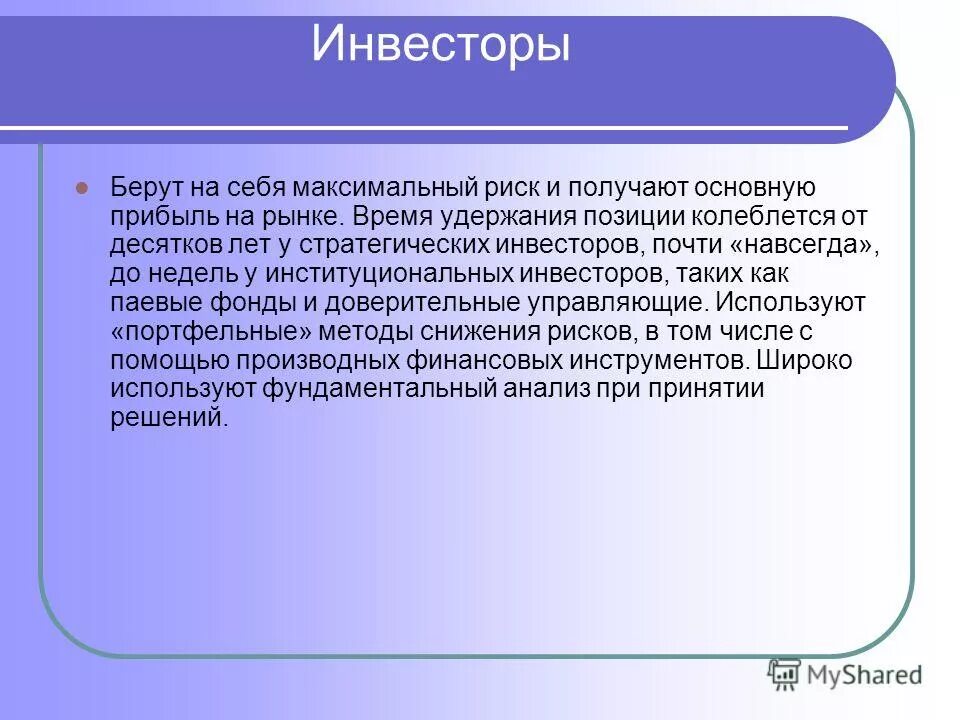 Инвесторы

Берут на себя максимальный риск и получают основную прибыль на рынке. Время удержания позиции колеблется от десятков лет у стратегических инвесторов, почти «навсегда», до недель у институциональных инвесторов, таких как паевые фонды и доверительные управляющие. Используют «портфельные» методы снижения рисков, в том числе с помощью производных финансовых инструментов. Широко используют фундаментальный анализ при принятии решений.

MyShared